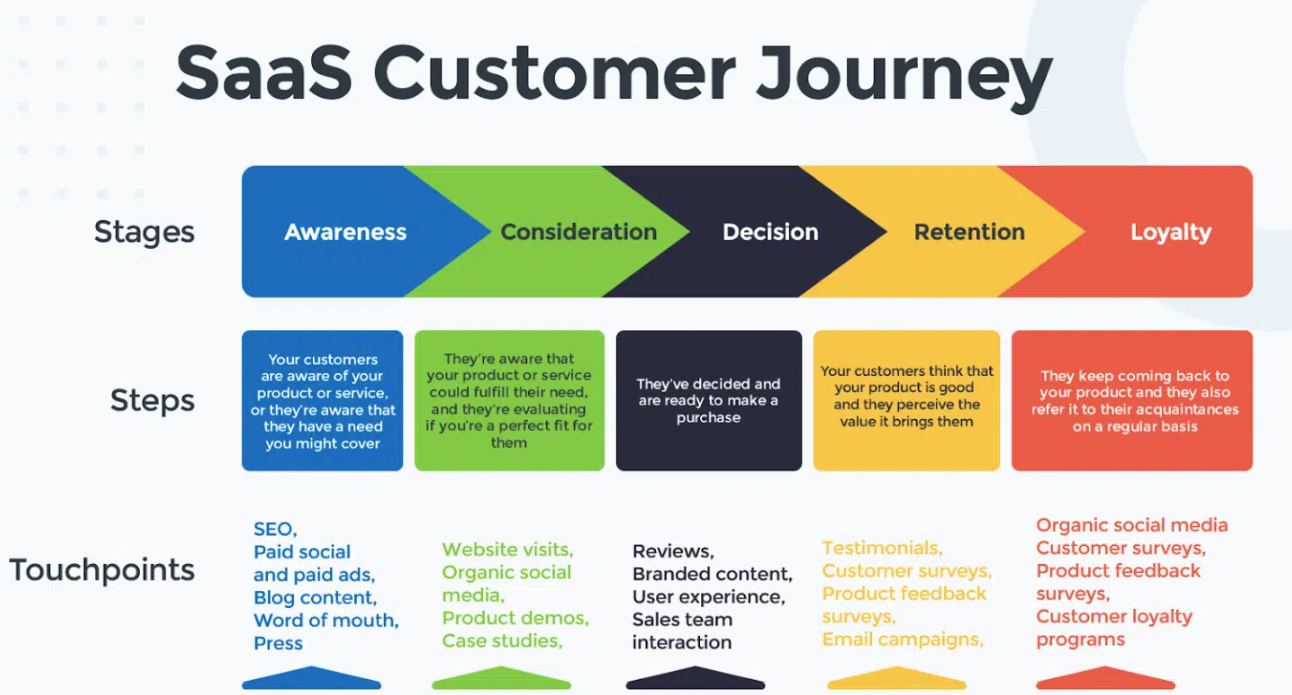 SaaS Customer Journey

Stages

Awareness

Consideration

Decision

Retention

Loyalty

Steps

Your customers are aware of your product or service, or they're aware that they have a need you might cover

They're aware that your product or service could fulfill their need, and they're evaluating if you're a perfect fit for them

They've decided and are ready to make a purchase

Your customers think that your product is good and they perceive the value it brings them

They keep coming back to your product and they also refer it to their acquaintances on a regular basis

Touchpoints

SEO, Paid social and paid ads, Blog content, Word of mouth, Press

Website visits, Organic social media, Product demos, Case studies,

Reviews, Branded content, User experience, Sales team interaction

Testimonials, Customer surveys, Product feedback surveys, Email campaigns,

Organic social media Customer surveys, Product feedback surveys, Customer loyalty programs